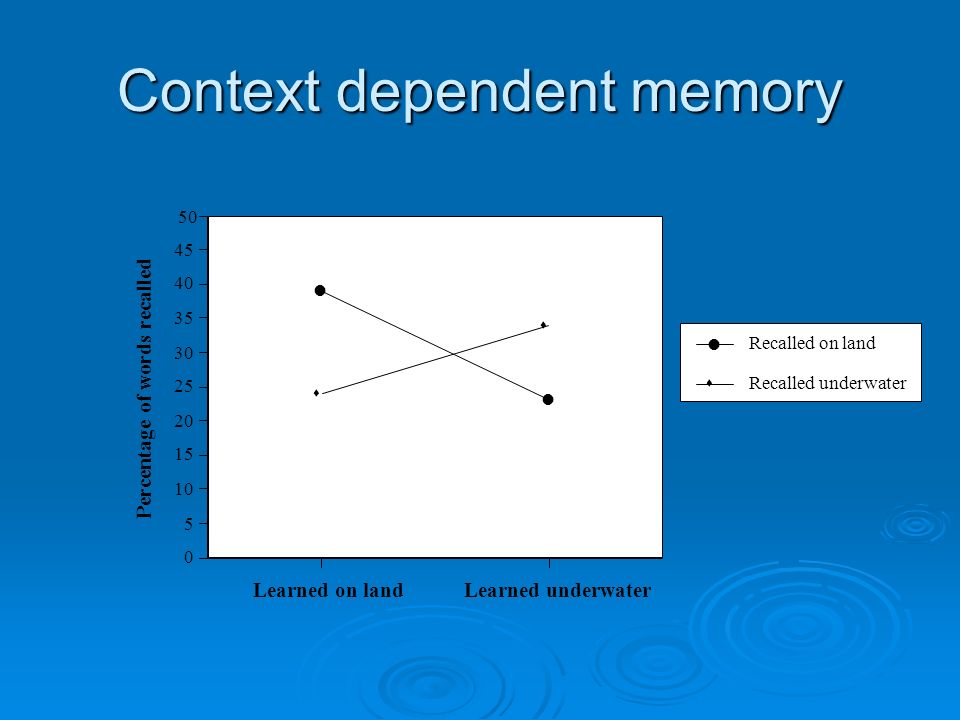 Context dependent memory

Percentage of words recalled

50
45
40
35
30
25
20
15
10
5
0

Learned on land
Learned underwater

Recalled on land
Recalled underwater